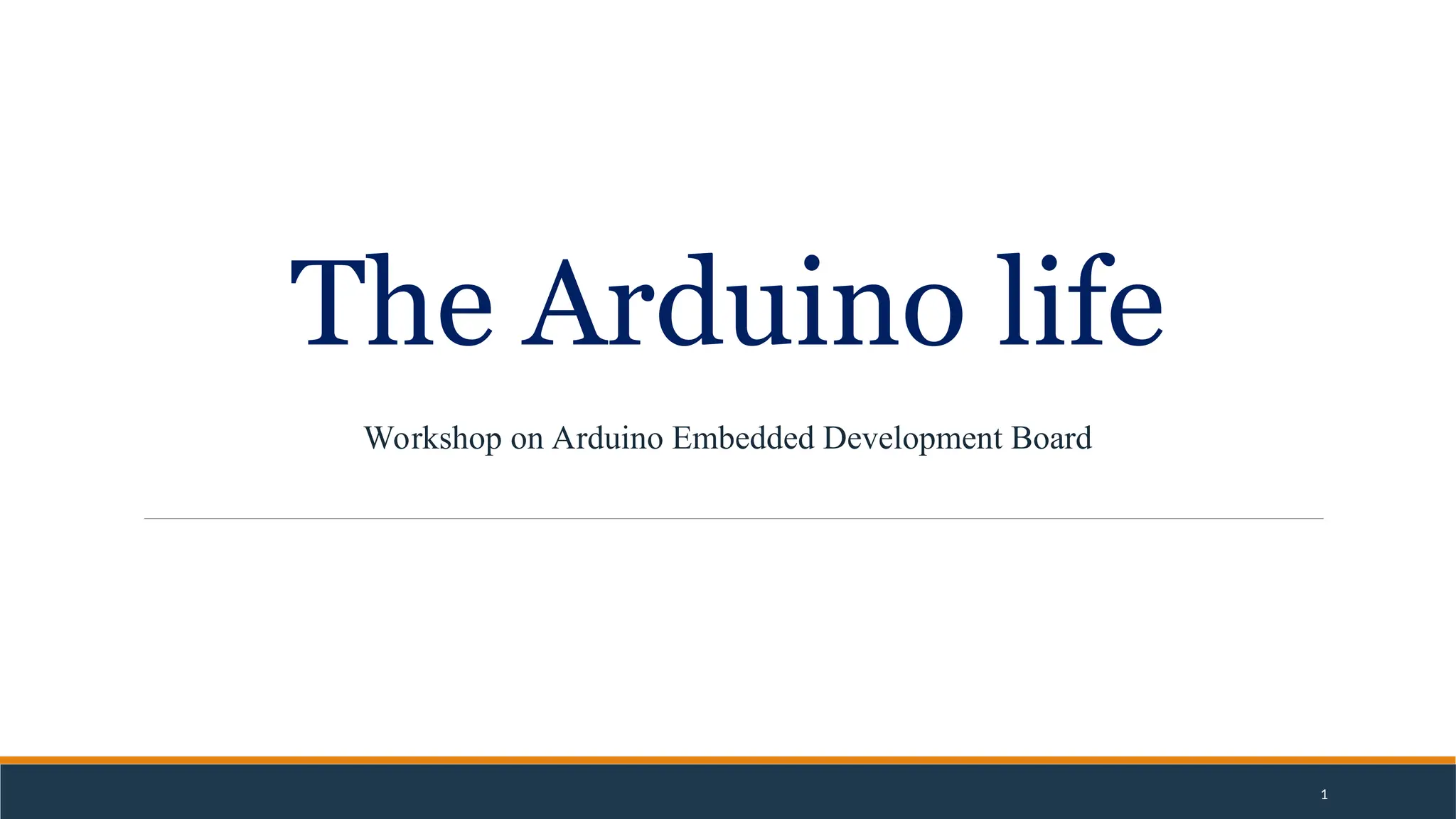 The Arduino life

Workshop on Arduino Embedded Development Board

1